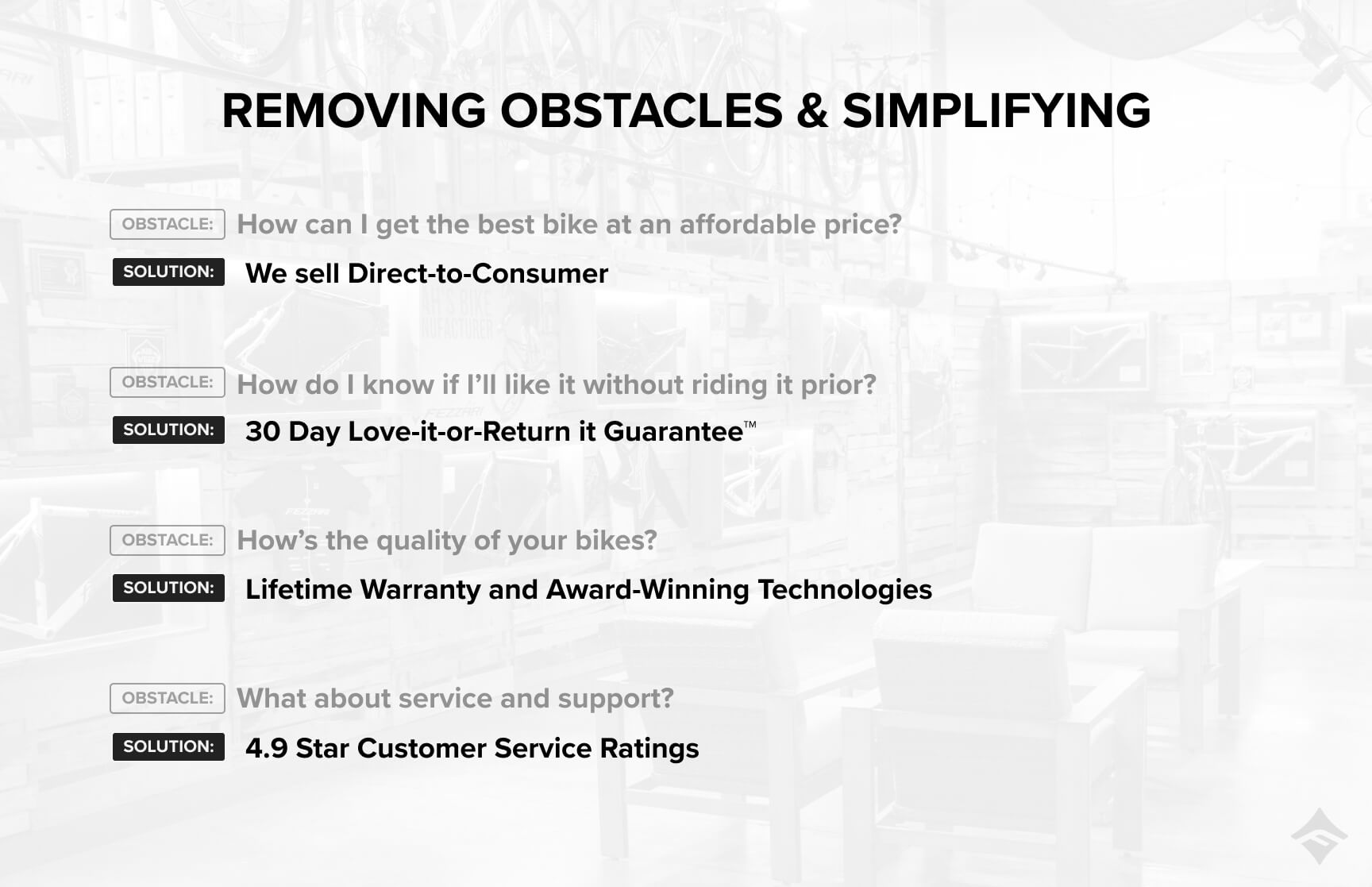 REMOVING OBSTACLES & SIMPLIFYING

OBSTACLE: How can I get the best bike at an affordable price?

SOLUTION: We sell Direct-to-Consumer

OBSTACLE: How do I know if I'll like it without riding it prior?

SOLUTION: 30 Day Love-it-or-Return it Guarantee™

OBSTACLE: How's the quality of your bikes?

SOLUTION: Lifetime Warranty and Award-Winning Technologies

OBSTACLE: What about service and support?

SOLUTION: 4.9 Star Customer Service Ratings